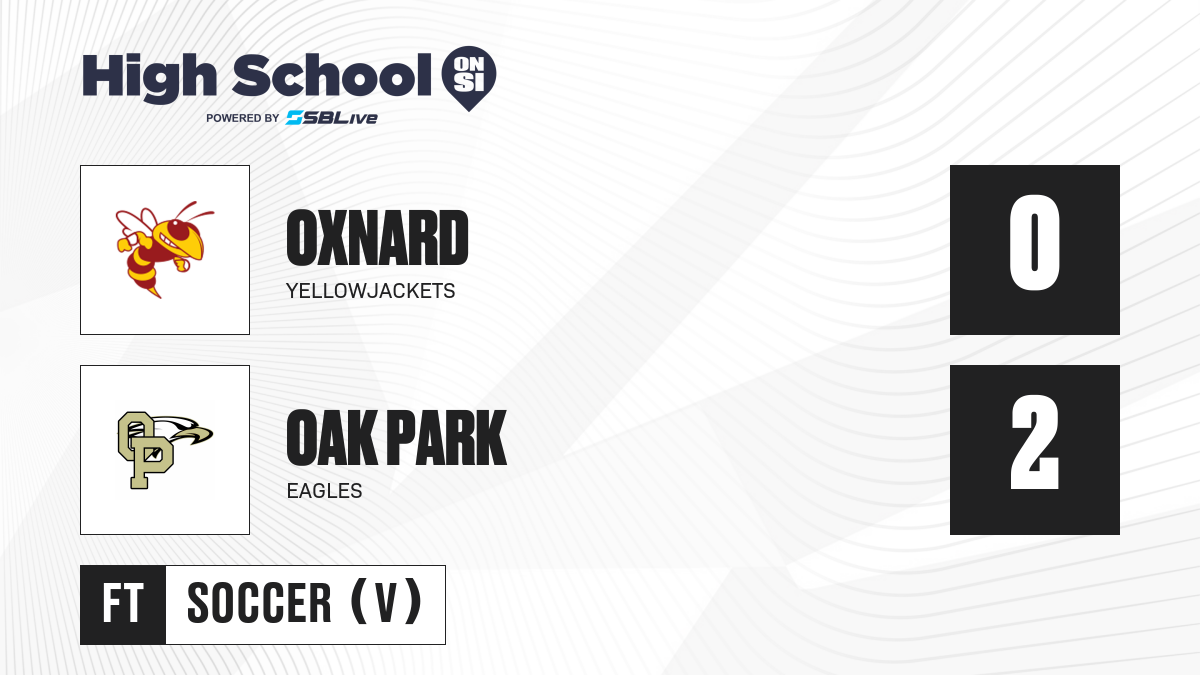 High School ON SI
POWERED BY SBLive

OXNARD
YELLOWJACKETS

0

OP

OAK PARK
EAGLES

2

FT SOCCER (V)